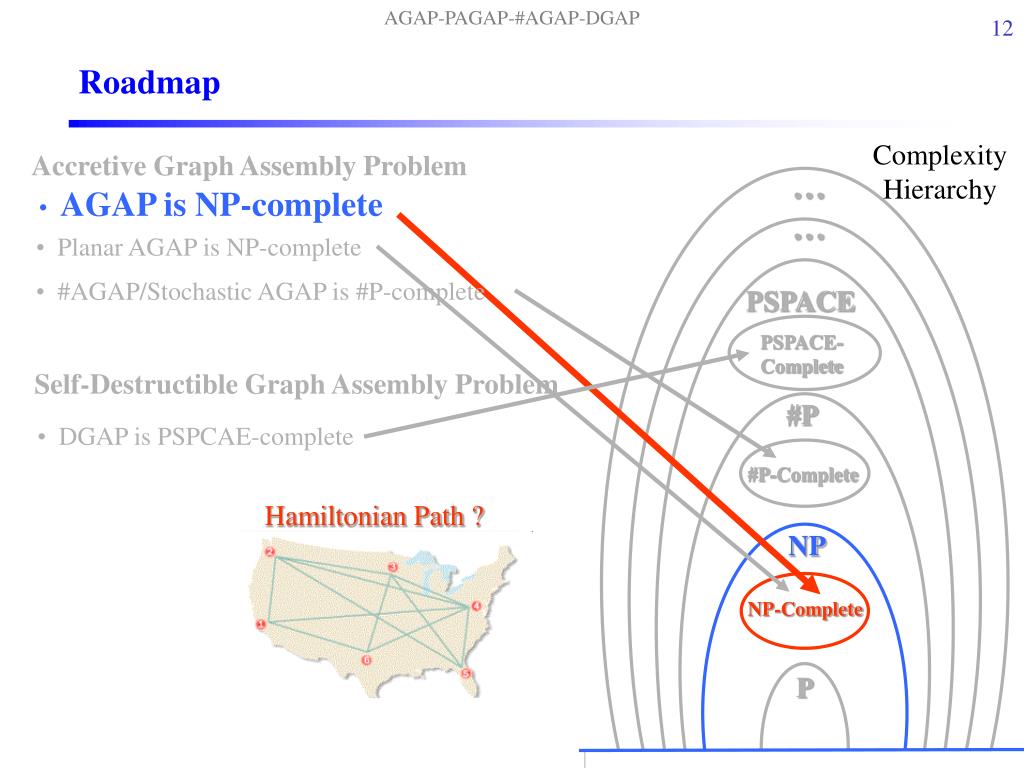 AGAP-PAGAP-#AGAP-DGAP

12

Roadmap

Accretive Graph Assembly Problem

• AGAP is NP-complete

• Planar AGAP is NP-complete

• #AGAP/Stochastic AGAP is #P-complete

Self-Destructible Graph Assembly Problem

• DGAP is PSPCAE-complete

Hamiltonian Path ?

2

3

4

1

6

5

Complexity Hierarchy

…

…

PSPACE

PSPACE-Complete

#P

#P-Complete

NP

NP-Complete

P